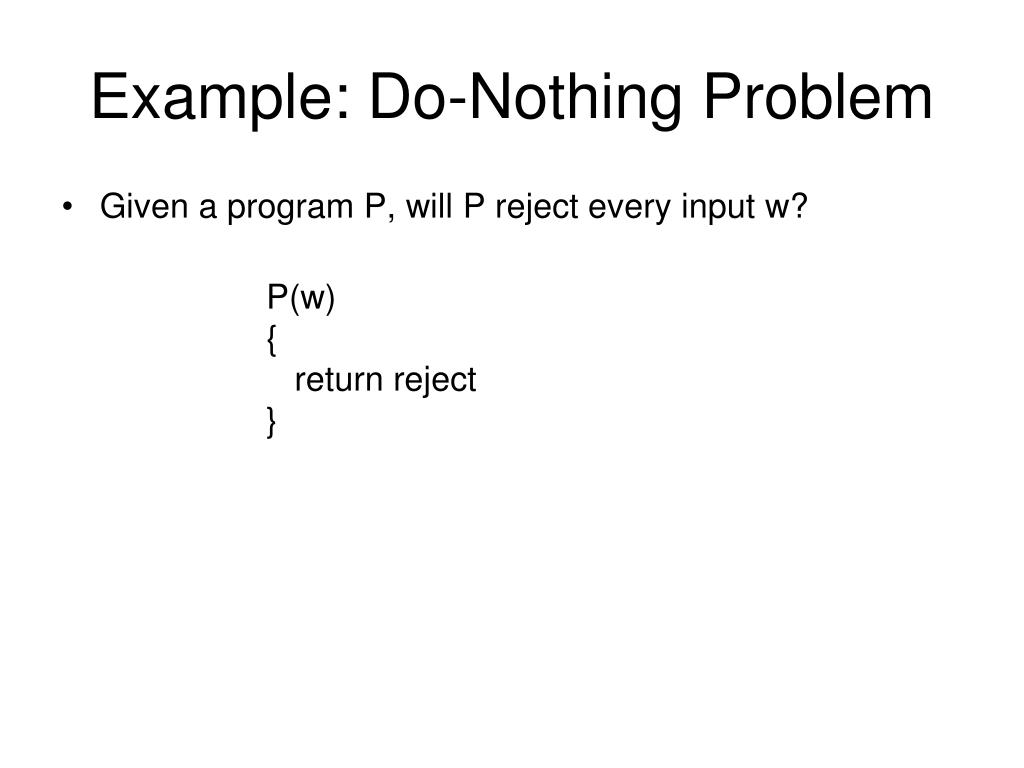 Example: Do-Nothing Problem

• Given a program P, will P reject every input w?

P(w)
{
  return reject
}